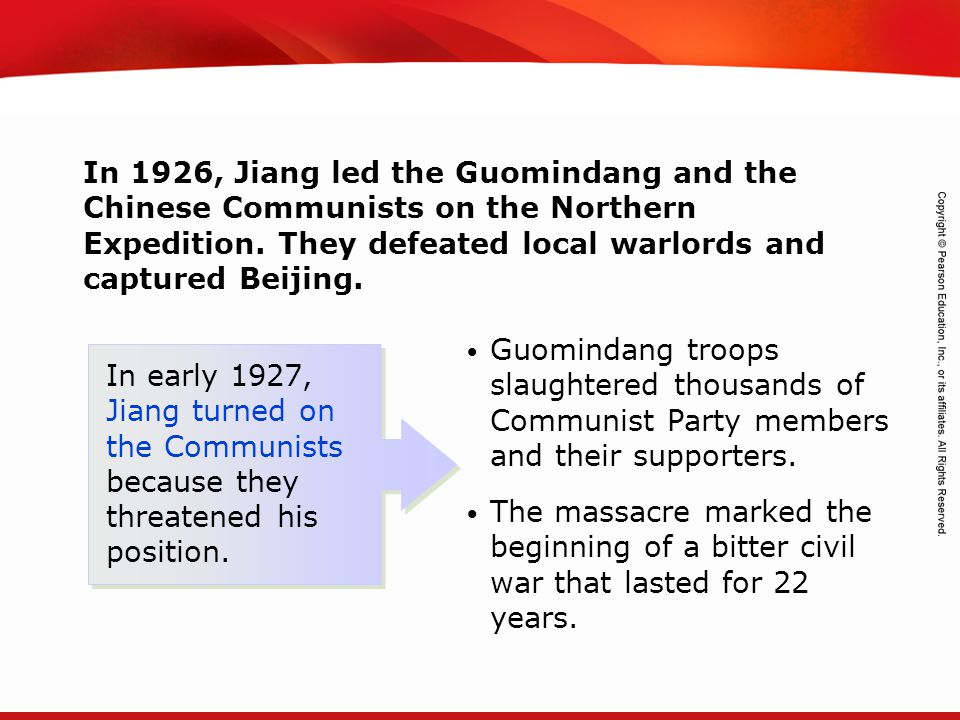 In 1926, Jiang led the Guomindang and the Chinese Communists on the Northern Expedition. They defeated local warlords and captured Beijing.

In early 1927, Jiang turned on the Communists because they threatened his position.

• Guomindang troops slaughtered thousands of Communist Party members and their supporters.

• The massacre marked the beginning of a bitter civil war that lasted for 22 years.

Copyright © Pearson Education, Inc., or its affiliates. All Rights Reserved.